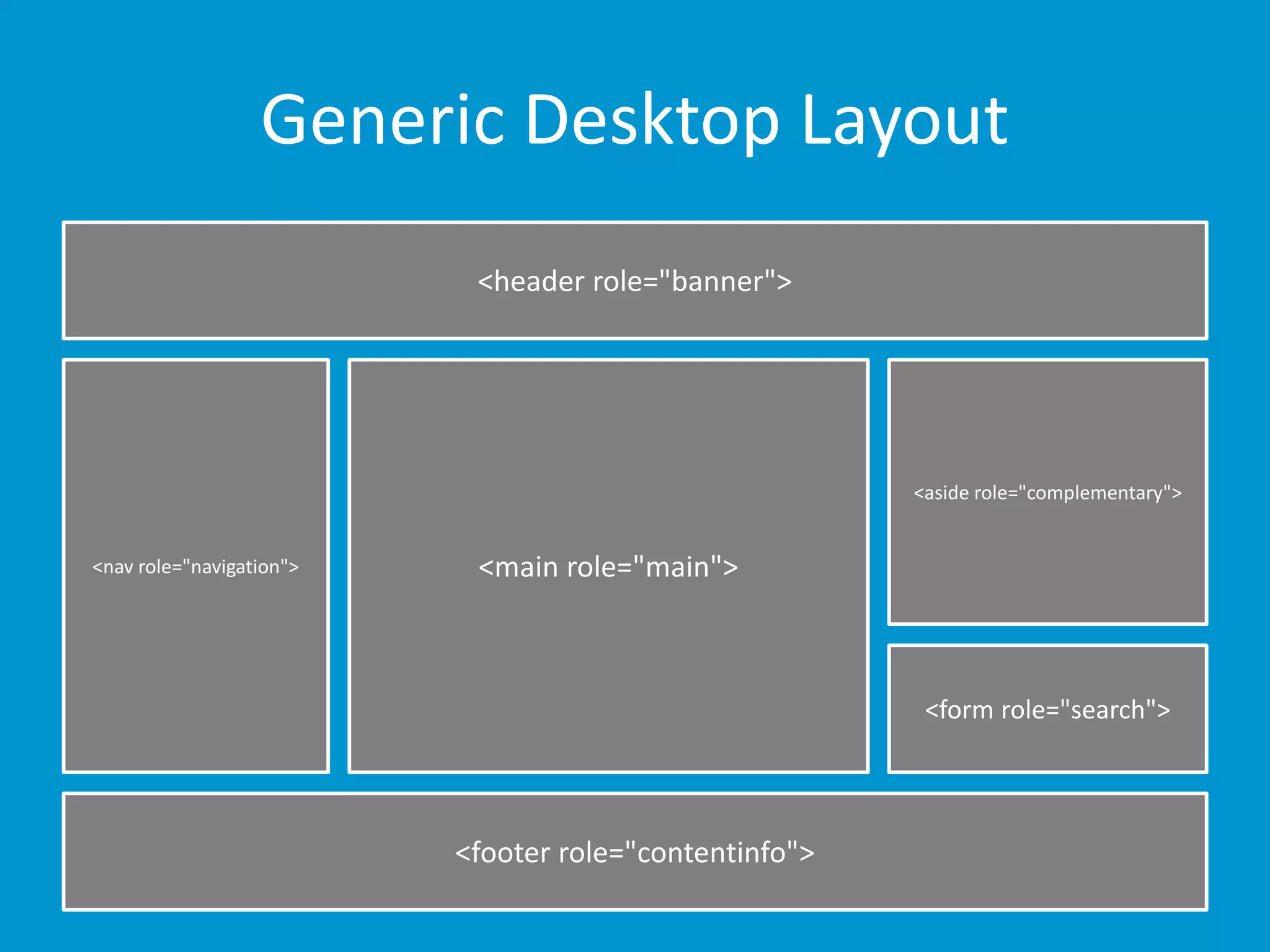 Generic Desktop Layout

<header role="banner">

<nav role="navigation">

<main role="main">

<aside role="complementary">

<form role="search">

<footer role="contentinfo">